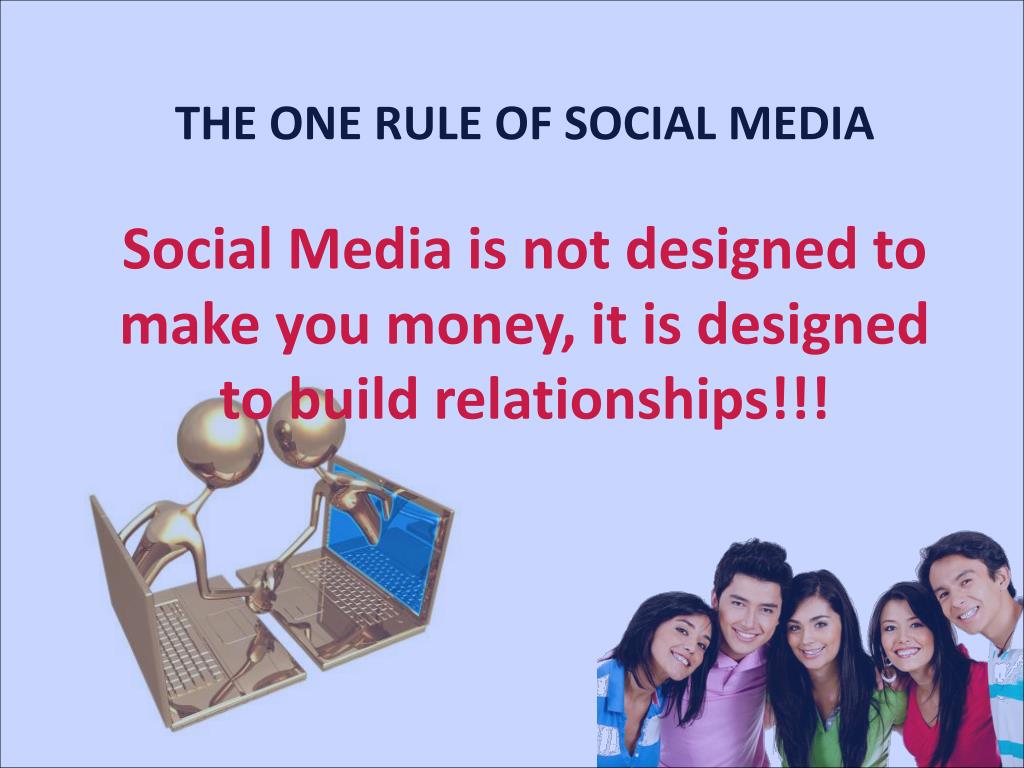 THE ONE RULE OF SOCIAL MEDIA

Social Media is not designed to make you money, it is designed to build relationships!!!